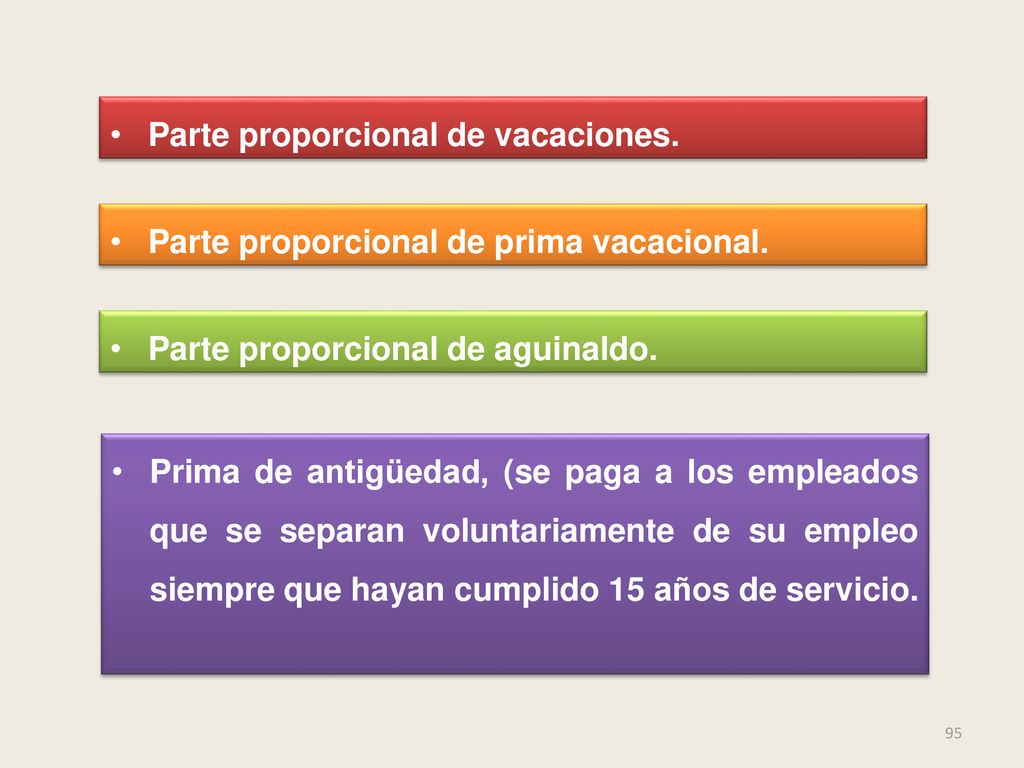 • Parte proporcional de vacaciones.

• Parte proporcional de prima vacacional.

• Parte proporcional de aguinaldo.

• Prima de antigüedad, (se paga a los empleados que se separan voluntariamente de su empleo siempre que hayan cumplido 15 años de servicio.

95